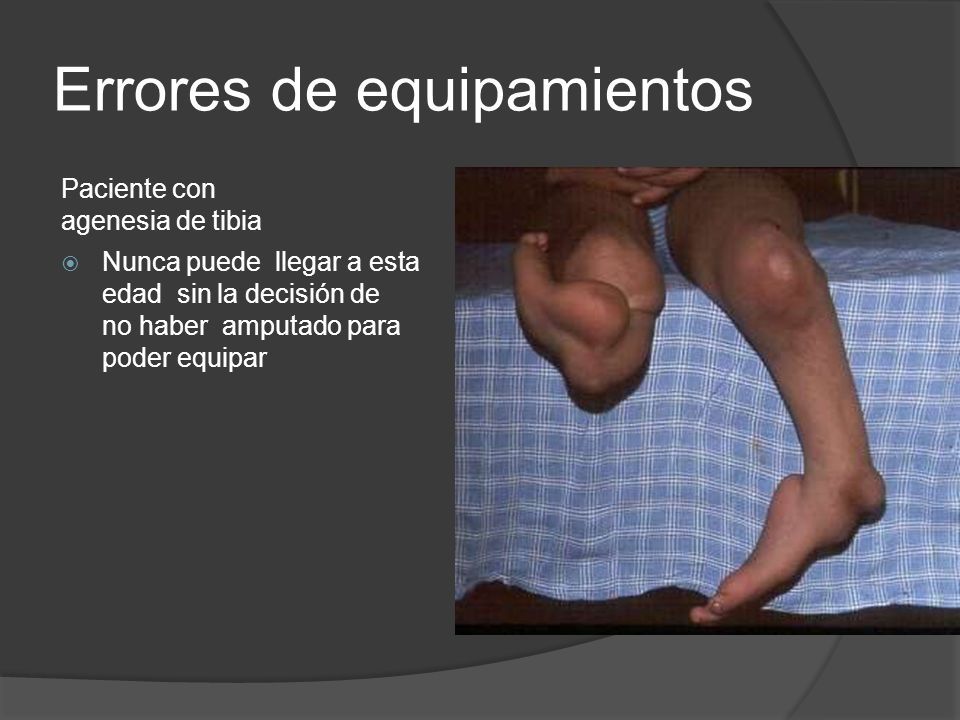 Errores de equipamientos

Paciente con agenesia de tibia

Nunca puede llegar a esta edad sin la decisión de no haber amputado para poder equipar